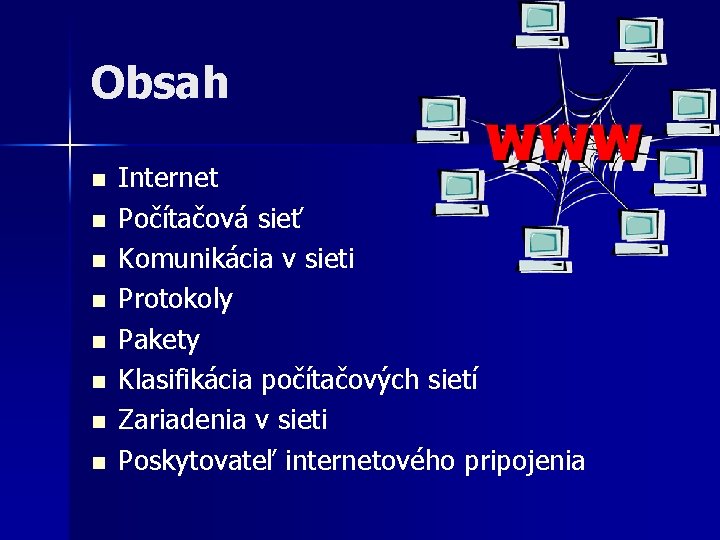 Obsah

WWW

- Internet
- Počítačová sieť
- Komunikácia v sieti
- Protokoly
- Pakety
- Klasifikácia počítačových sietí
- Zariadenia v sieti
- Poskytovateľ internetového pripojenia